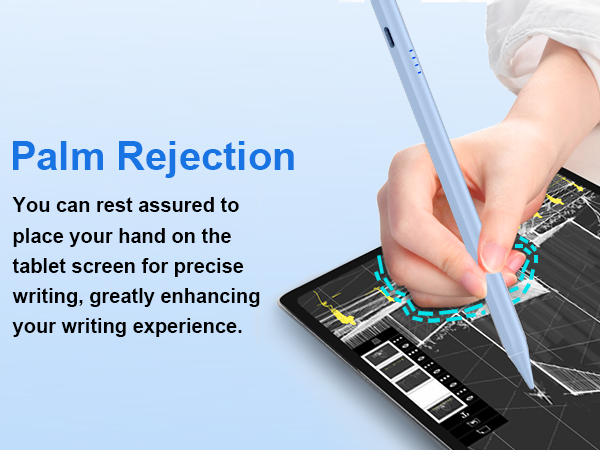 Palm Rejection

You can rest assured to place your hand on the tablet screen for precise writing, greatly enhancing your writing experience.